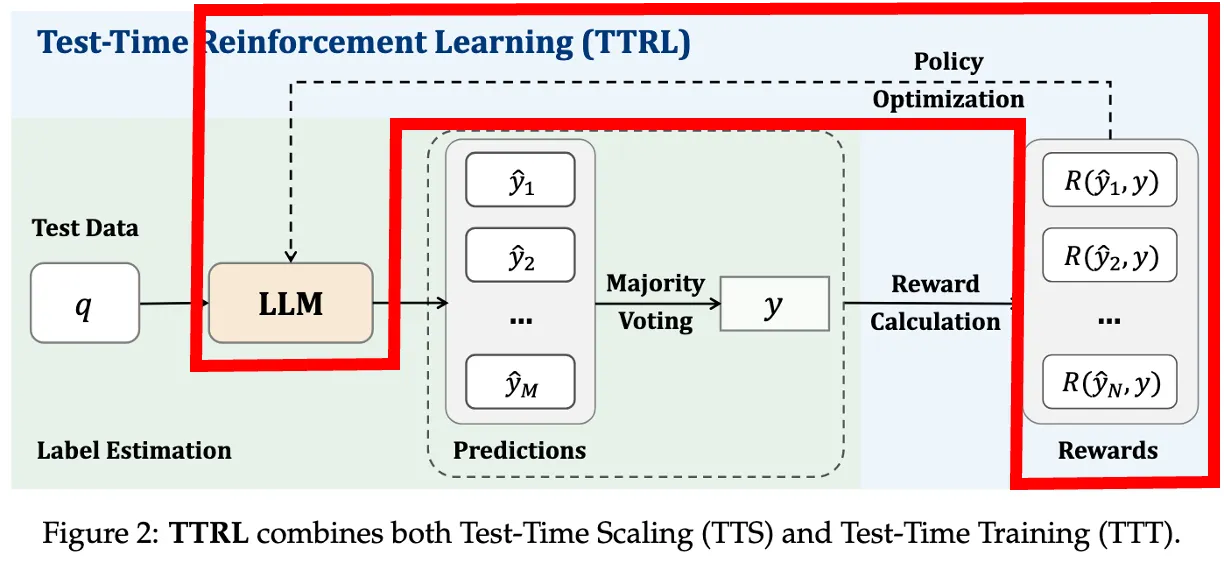 Test-Time Reinforcement Learning (TTRL)

Policy Optimization

Test Data

$q$

LLM

$\hat{y}_1$

$\hat{y}_2$

...

$\hat{y}_M$

Majority Voting

$y$

Reward Calculation

$R(\hat{y}_1, y)$

$R(\hat{y}_2, y)$

...

$R(\hat{y}_N, y)$

Label Estimation

Predictions

Rewards

Figure 2: **TTRL** combines both Test-Time Scaling (TTS) and Test-Time Training (TTT).